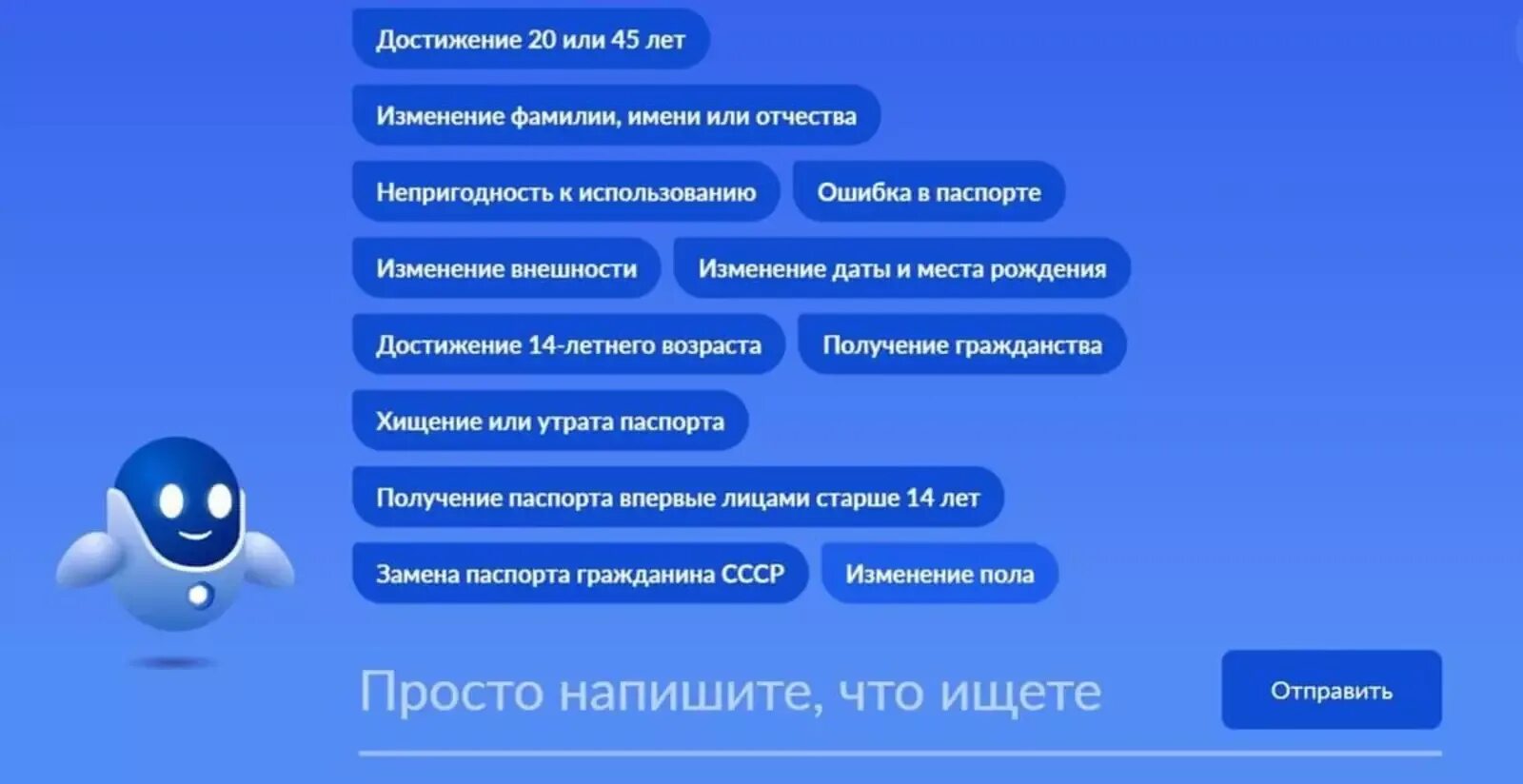 Достижение 20 или 45 лет

Изменение фамилии, имени или отчества

Непригодность к использованию

Ошибка в паспорте

Изменение внешности

Изменение даты и места рождения

Достижение 14-летнего возраста

Получение гражданства

Хищение или утрата паспорта

Получение паспорта впервые лицами старше 14 лет

Замена паспорта гражданина СССР

Изменение пола

Просто напишите, что ищете

Отправить